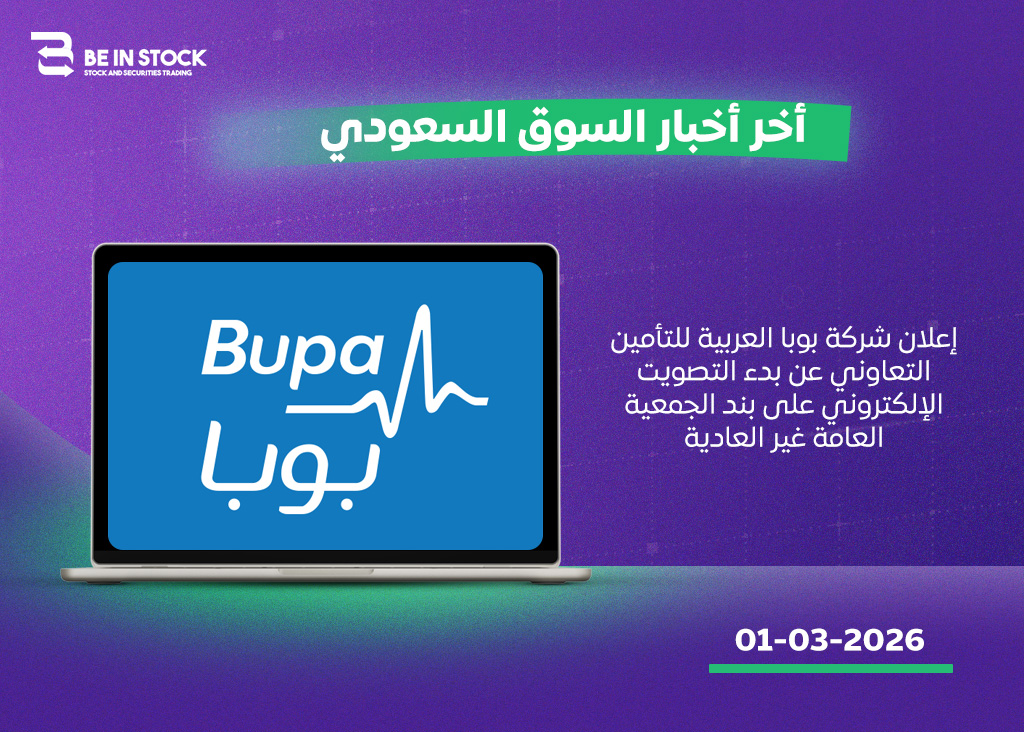 BE IN STOCK
STOCK AND SECURITIES TRADING

أخر أخبار السوق السعودي

Bupa
بوبا

إعلان شركة بوبا العربية للتأمين التعاوني عن بدء التصويت الإلكتروني على بند الجمعية العامة غير العادية

01-03-2026